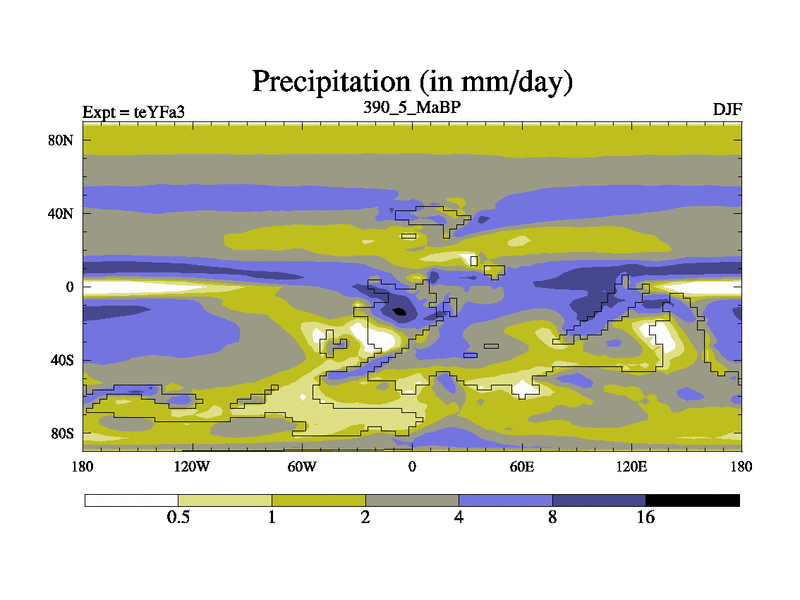 Precipitation (in mm/day)

Expt = teYFa3
390_5_MaBP
DJF

80N
40N
0
40S
80S

180
120W
60W
0
60E
120E
180

0.5
1
2
4
8
16